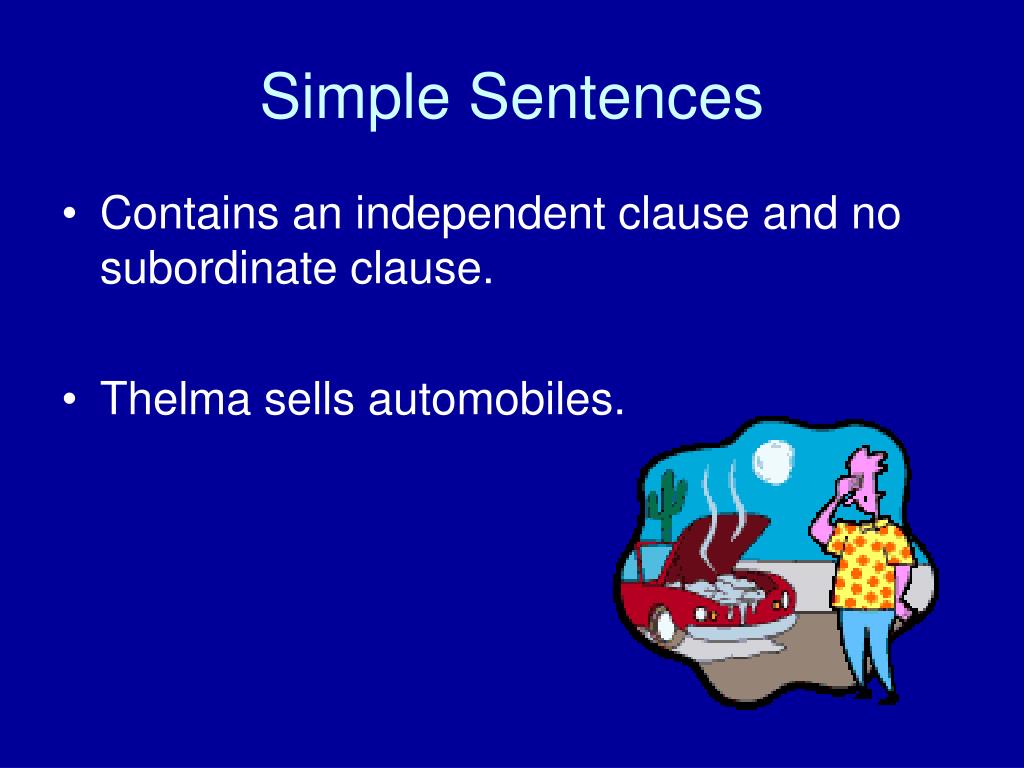 Simple Sentences

• Contains an independent clause and no subordinate clause.

• Thelma sells automobiles.